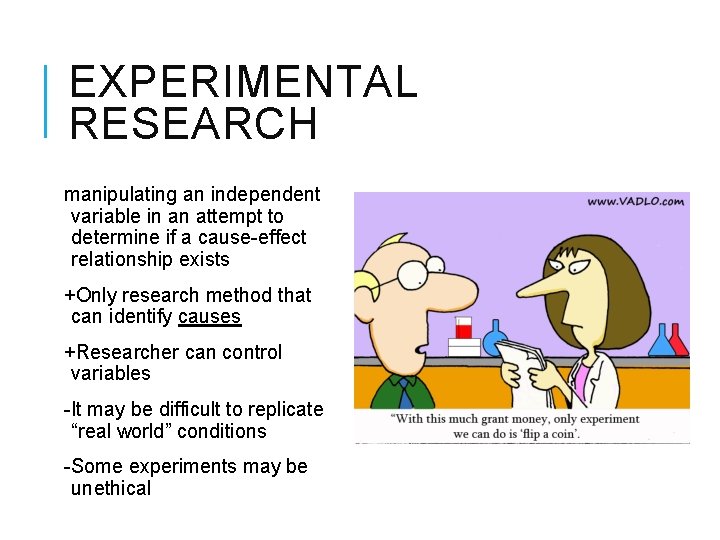 EXPERIMENTAL RESEARCH

manipulating an independent variable in an attempt to determine if a cause-effect relationship exists

+Only research method that can identify causes

+Researcher can control variables

-It may be difficult to replicate "real world" conditions

-Some experiments may be unethical

www.VADLO.com

"With this much grant money, only experiment we can do is 'flip a coin'.